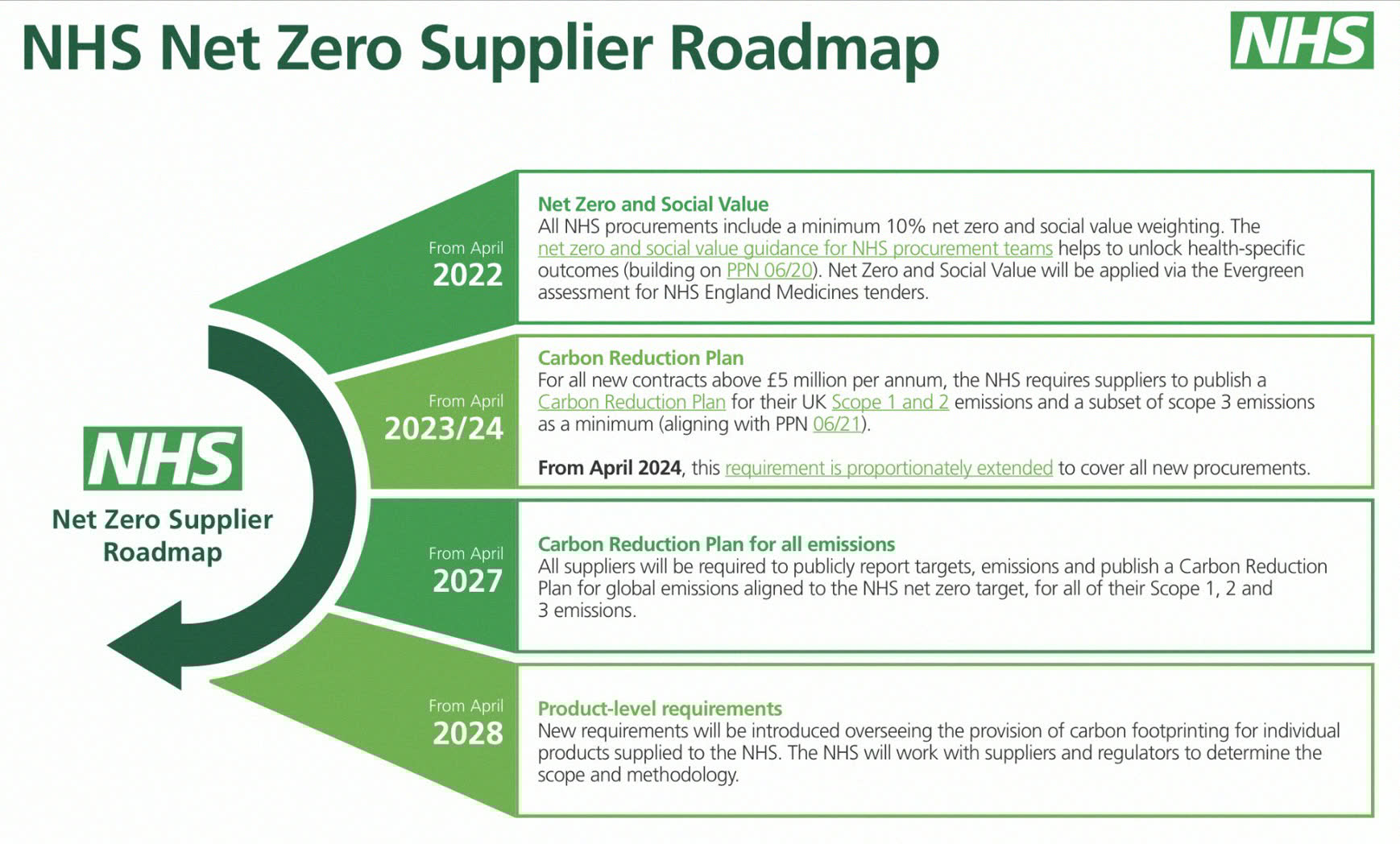 NHS Net Zero Supplier Roadmap

NHS

NHS
Net Zero Supplier Roadmap

From April
2022

Net Zero and Social Value
All NHS procurements include a minimum 10% net zero and social value weighting. The net zero and social value guidance for NHS procurement teams helps to unlock health-specific outcomes (building on PPN 06/20). Net Zero and Social Value will be applied via the Evergreen assessment for NHS England Medicines tenders.

From April
2023/24

Carbon Reduction Plan
For all new contracts above £5 million per annum, the NHS requires suppliers to publish a Carbon Reduction Plan for their UK Scope 1 and 2 emissions and a subset of scope 3 emissions as a minimum (aligning with PPN 06/21).

From April 2024, this requirement is proportionately extended to cover all new procurements.

From April
2027

Carbon Reduction Plan for all emissions
All suppliers will be required to publicly report targets, emissions and publish a Carbon Reduction Plan for global emissions aligned to the NHS net zero target, for all of their Scope 1, 2 and 3 emissions.

From April
2028

Product-level requirements
New requirements will be introduced overseeing the provision of carbon footprinting for individual products supplied to the NHS. The NHS will work with suppliers and regulators to determine the scope and methodology.